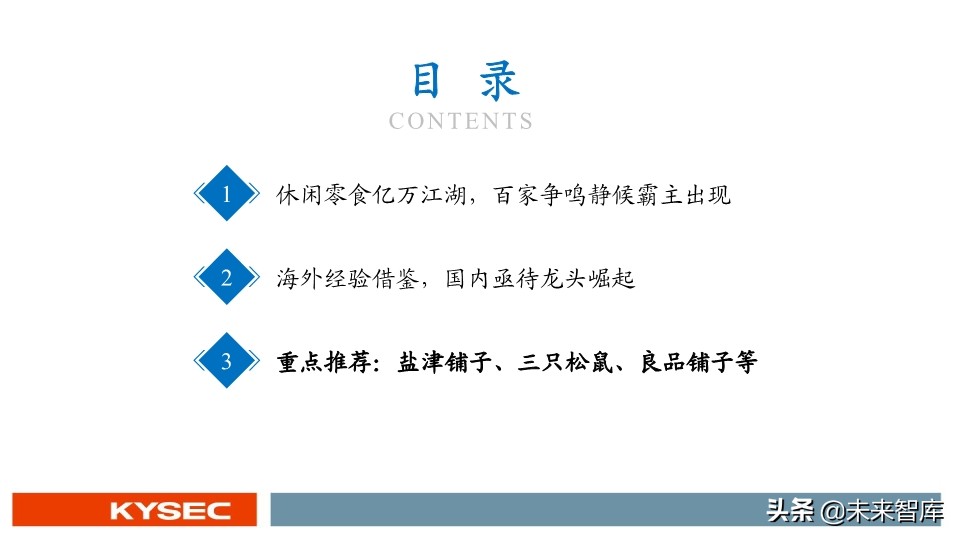 目 录

CONTENTS

1 休闲零食亿万江湖，百家争鸣静候霸主出现

2 海外经验借鉴，国内亟待龙头崛起

3 重点推荐：盐津铺子、三只松鼠、良品铺子等

KYSEC

头条 @未来智库